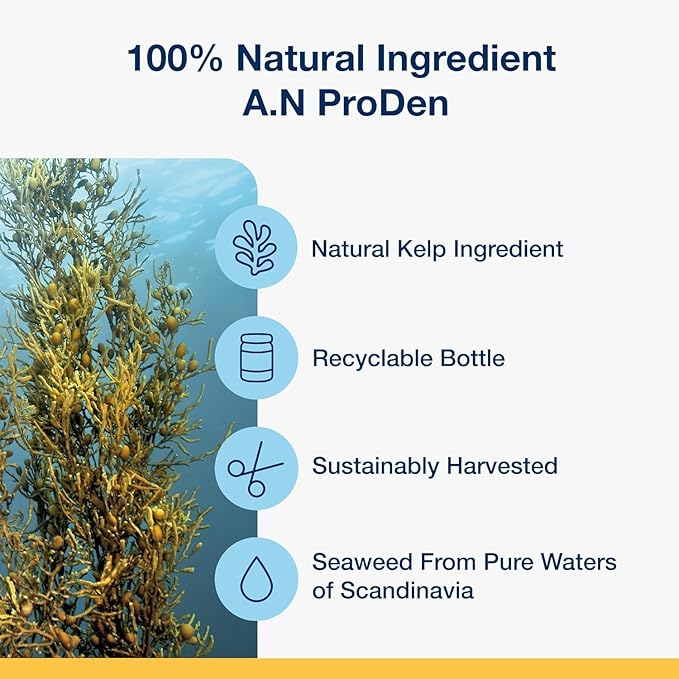 100% Natural Ingredient
A.N ProDen

Natural Kelp Ingredient

Recyclable Bottle

Sustainably Harvested

Seaweed From Pure Waters of Scandinavia